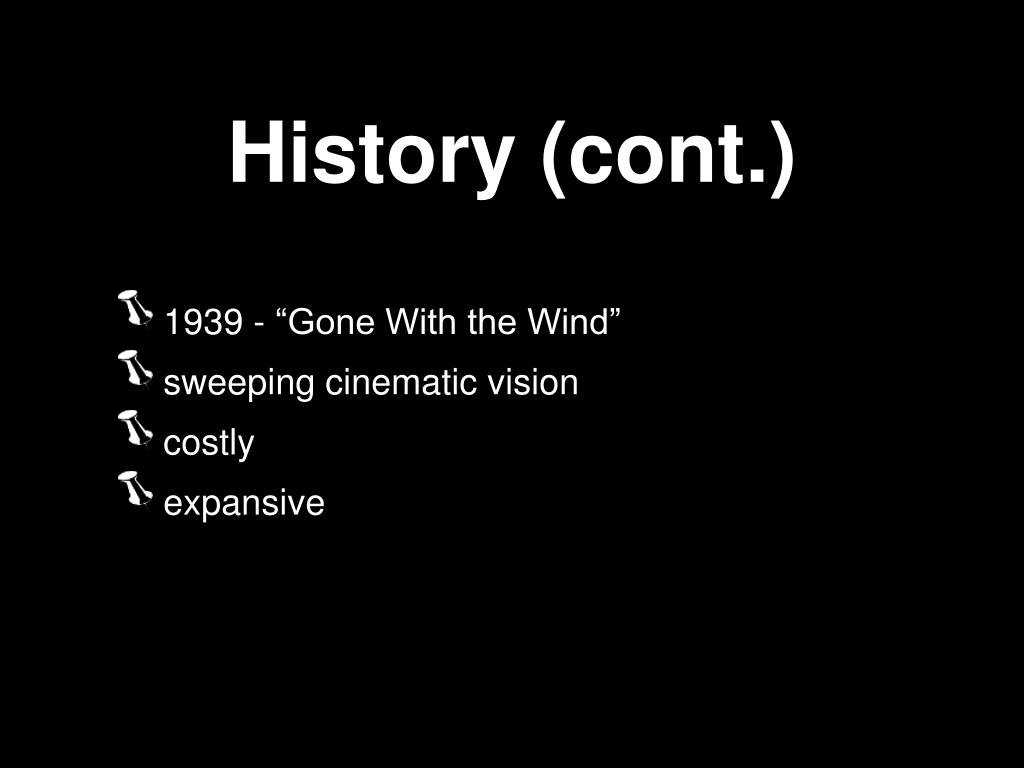 History (cont.)

1939 - “Gone With the Wind”

sweeping cinematic vision

costly

expansive